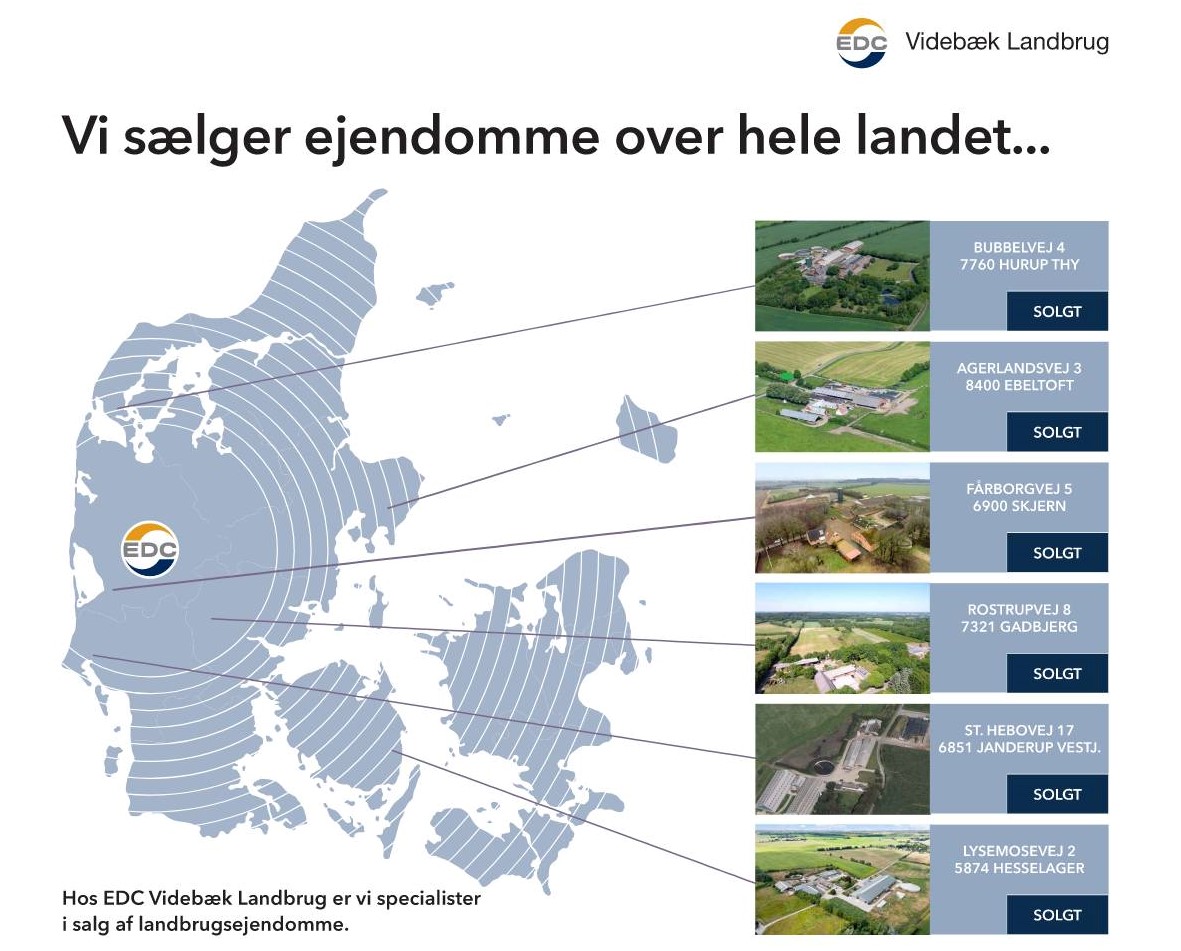 EDC Videbæk Landbrug

Vi sælger ejendomme over hele landet...

EDC

BUBBELVEJ 4
7760 HURUP THY
SOLGT

AGERLANDSVEJ 3
8400 EBELTOFT
SOLGT

FÅRBORGVEJ 5
6900 SKJERN
SOLGT

ROSTRUPVEJ 8
7321 GADBJERG
SOLGT

ST. HEBOVEJ 17
6851 JANDERUP VESTJ.
SOLGT

LYSEMOSEVEJ 2
5874 HESSELAGER
SOLGT

Hos EDC Videbæk Landbrug er vi specialister i salg af landbrugsejendomme.